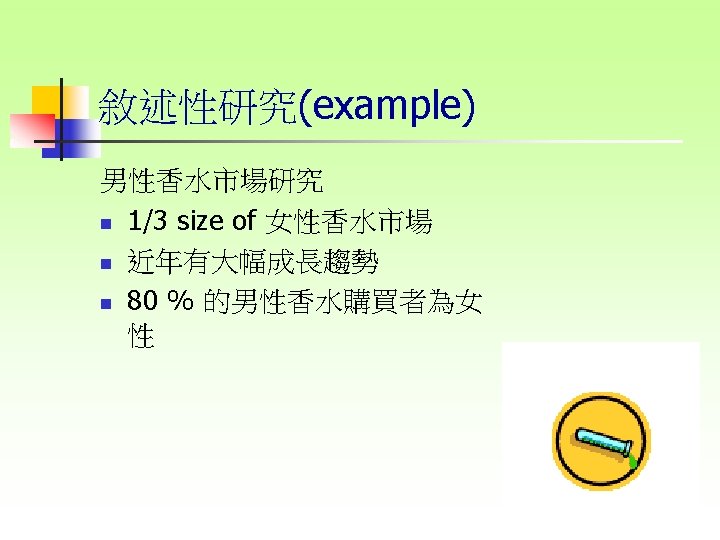 敘述性研究(example)

男性香水市場研究

- 1/3 size of 女性香水市場
- 近年有大幅成長趨勢
- 80 % 的男性香水購買者為女性